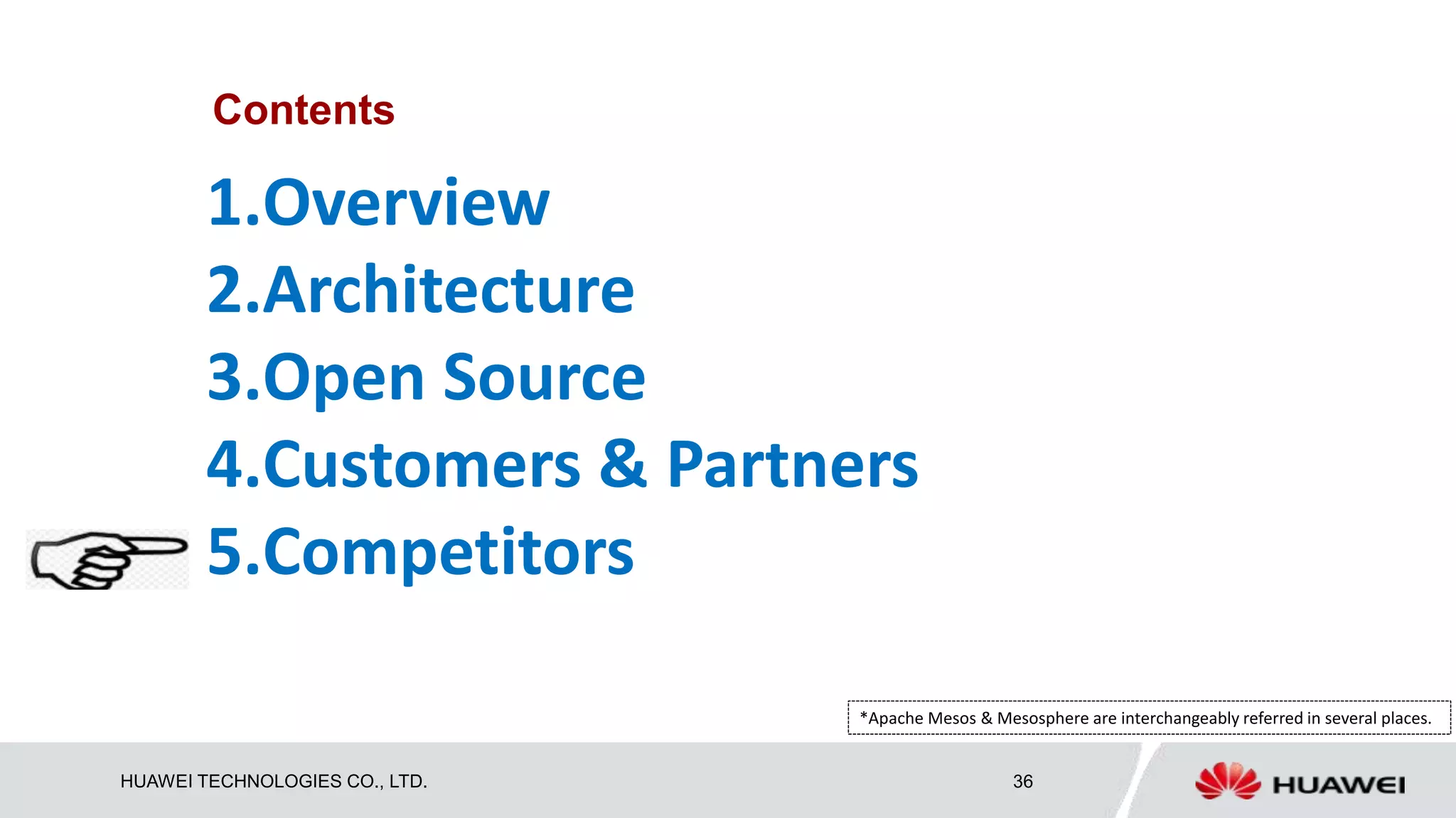 Contents

1.Overview

2.Architecture

3.Open Source

4.Customers & Partners

5.Competitors

*Apache Mesos & Mesosphere are interchangeably referred in several places.

HUAWEI TECHNOLOGIES CO., LTD.

36

HUAWEI